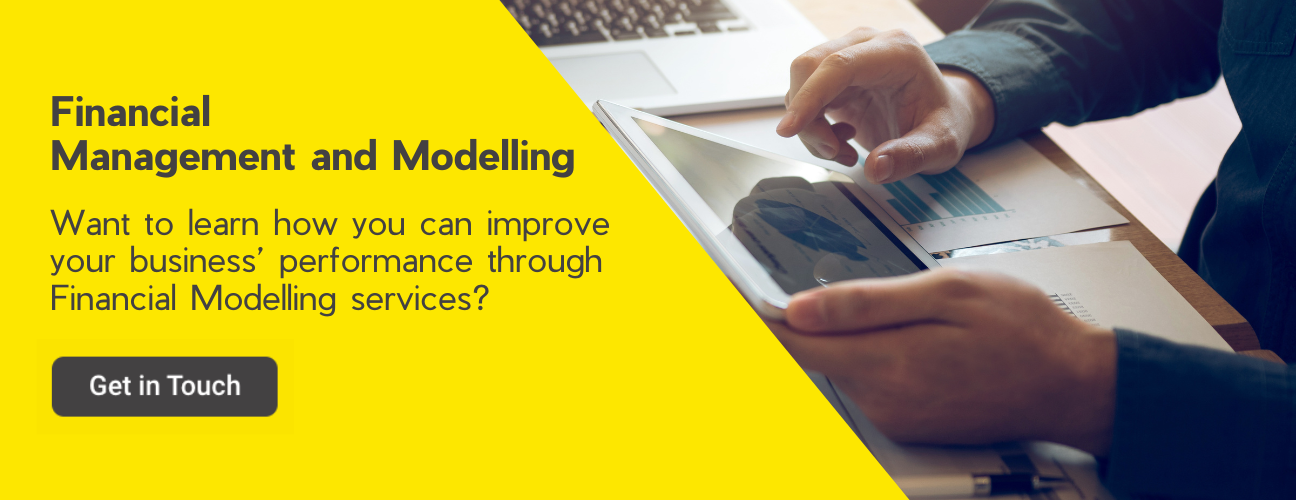 Financial
Management and Modelling

Want to learn how you can improve your business' performance through Financial Modelling services?

Get in Touch